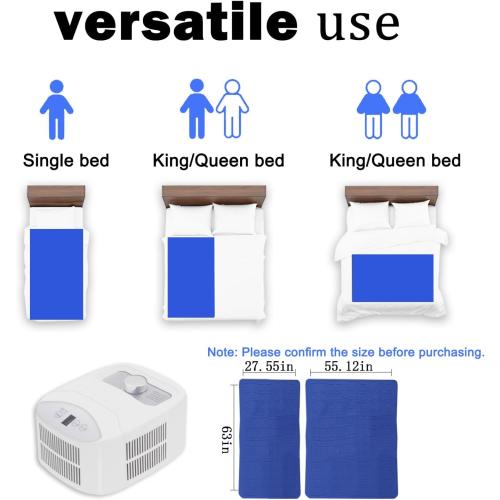 versatile use

Single bed

King/Queen bed

King/Queen bed

Note: Please confirm the size before purchasing.

27.55in

55.12in

63in